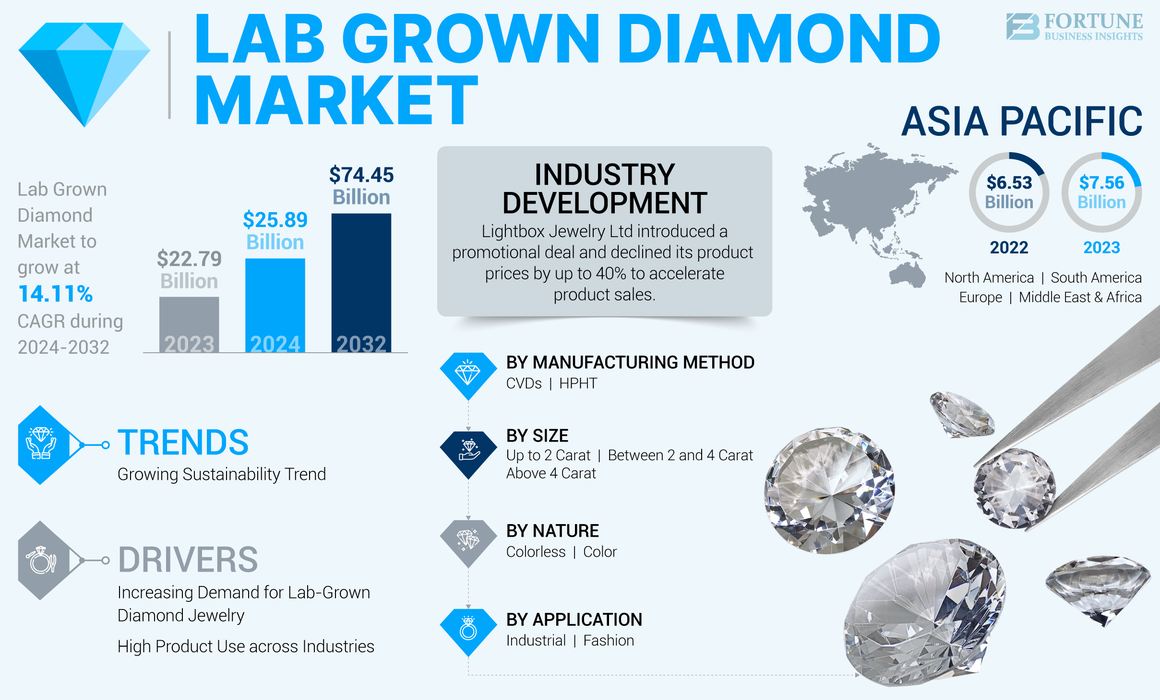 LAB GROWN DIAMOND MARKET

FORTUNE BUSINESS INSIGHTS

Lab Grown Diamond Market to grow at 14.11% CAGR during 2024-2032

$22.79 Billion
2023

$25.89 Billion
2024

$74.45 Billion
2032

INDUSTRY DEVELOPMENT
Lightbox Jewelry Ltd introduced a promotional deal and declined its product prices by up to 40% to accelerate product sales.

ASIA PACIFIC
$6.53 Billion
2022
$7.56 Billion
2023

North America | South America
Europe | Middle East & Africa

TRENDS
Growing Sustainability Trend

DRIVERS
Increasing Demand for Lab-Grown Diamond Jewelry
High Product Use across Industries

BY MANUFACTURING METHOD
CVDs | HPHT

BY SIZE
Up to 2 Carat | Between 2 and 4 Carat
Above 4 Carat

BY NATURE
Colorless | Color

BY APPLICATION
Industrial | Fashion